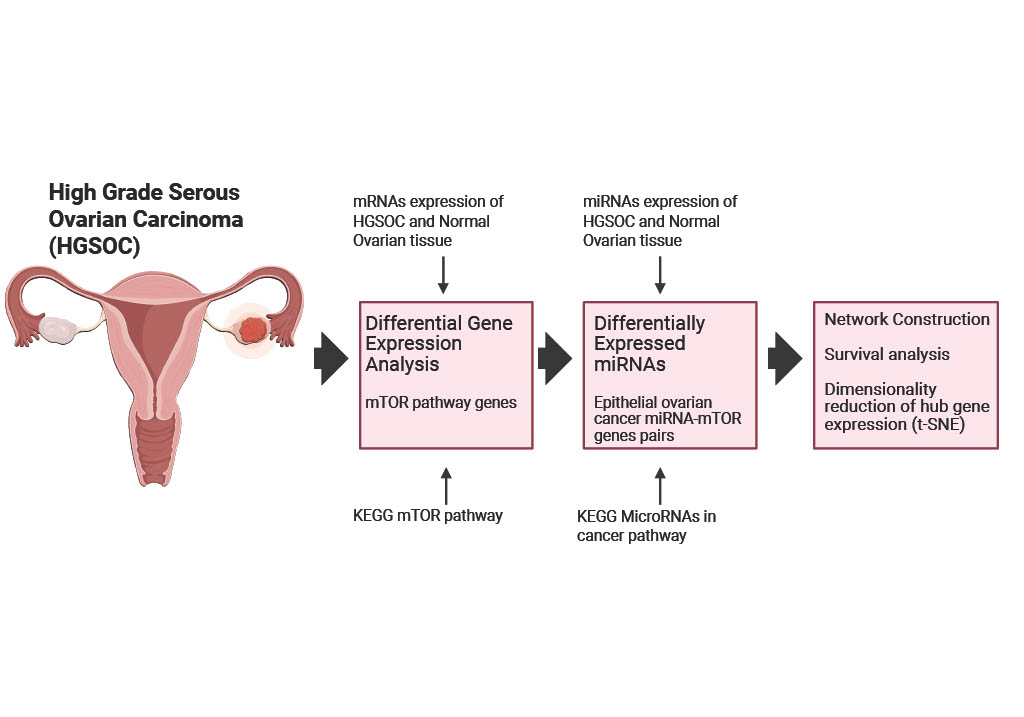 High Grade Serous Ovarian Carcinoma (HGSOC)

mRNAs expression of HGSOC and Normal Ovarian tissue

Differential Gene Expression Analysis

mTOR pathway genes

KEGG mTOR pathway

miRNAs expression of HGSOC and Normal Ovarian tissue

Differentially Expressed miRNAs

Epithelial ovarian cancer miRNA-mTOR genes pairs

KEGG MicroRNAs in cancer pathway

Network Construction

Survival analysis

Dimensionality reduction of hub gene expression (t-SNE)